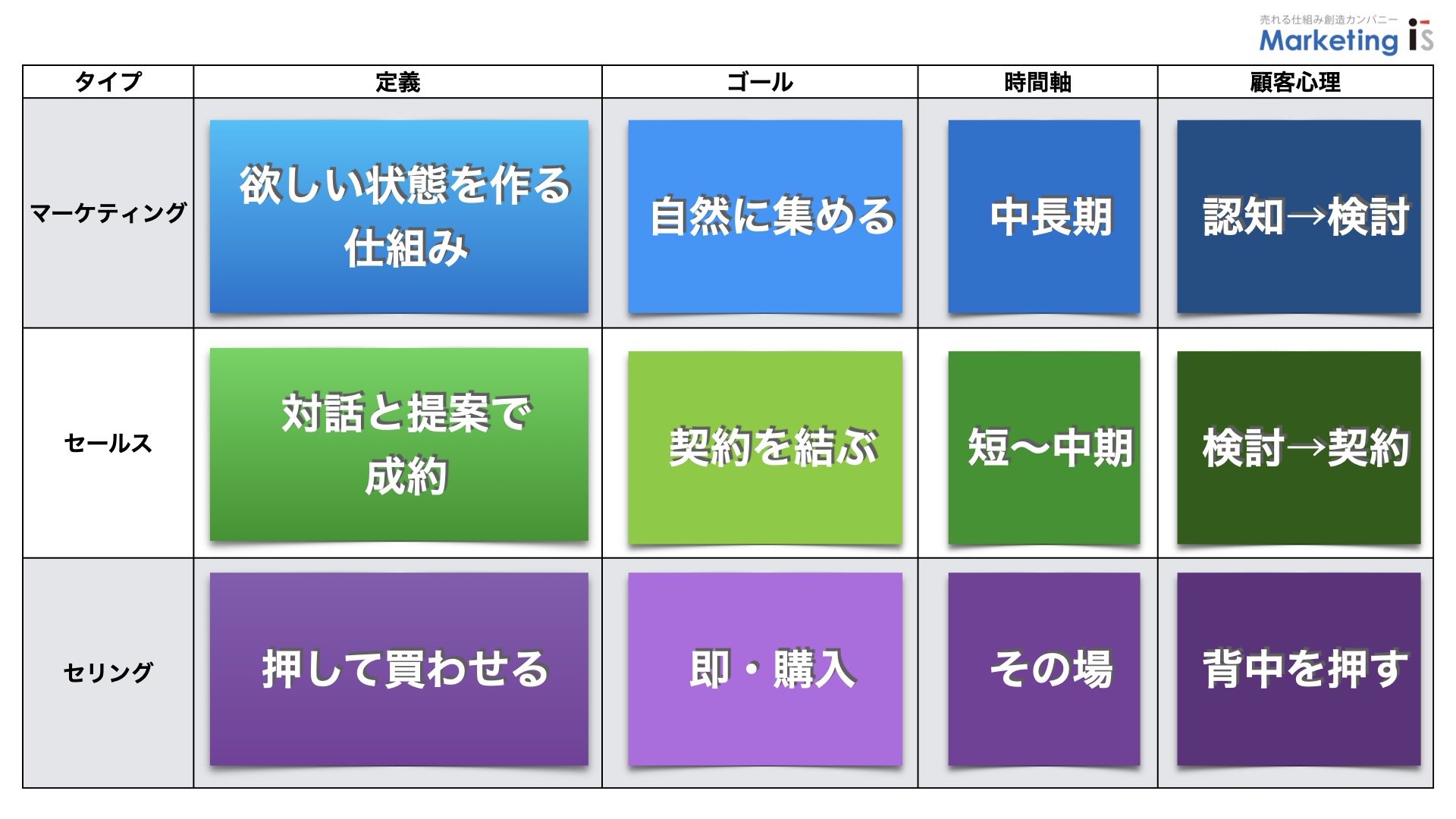 売れる仕組み創造カンパニー
Marketing iS

| タイプ | 定義 | ゴール | 時間軸 | 顧客心理 |
|---|---|---|---|---|
| マーケティング | 欲しい状態を作る仕組み | 自然に集める | 中長期 | 認知→検討 |
| セールス | 対話と提案で成約 | 契約を結ぶ | 短〜中期 | 検討→契約 |
| セリング | 押して買わせる | 即・購入 | その場 | 背中を押す |